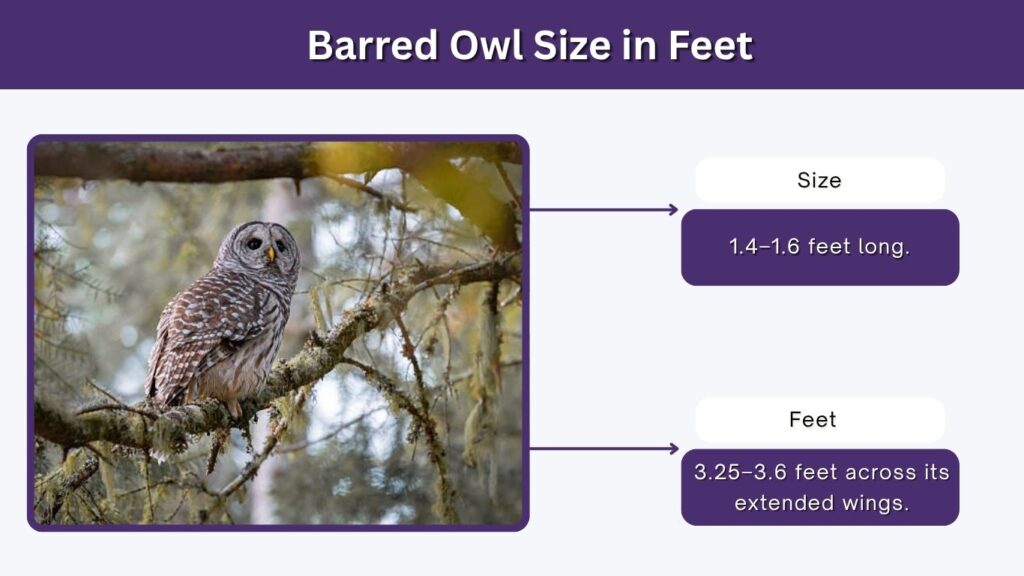 Barred Owl Size in Feet

Size

1.4–1.6 feet long.

Feet

3.25–3.6 feet across its extended wings.